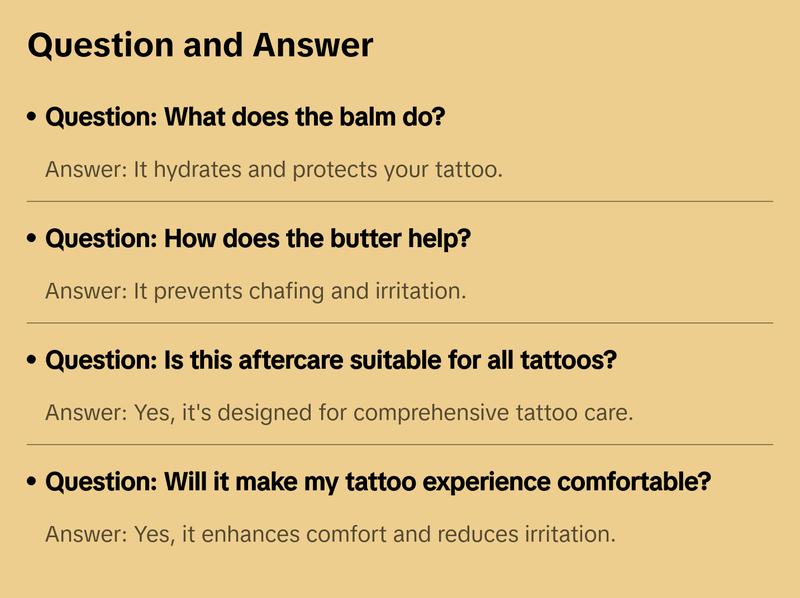 Question and Answer

• Question: What does the balm do?

Answer: It hydrates and protects your tattoo.

• Question: How does the butter help?

Answer: It prevents chafing and irritation.

• Question: Is this aftercare suitable for all tattoos?

Answer: Yes, it's designed for comprehensive tattoo care.

• Question: Will it make my tattoo experience comfortable?

Answer: Yes, it enhances comfort and reduces irritation.